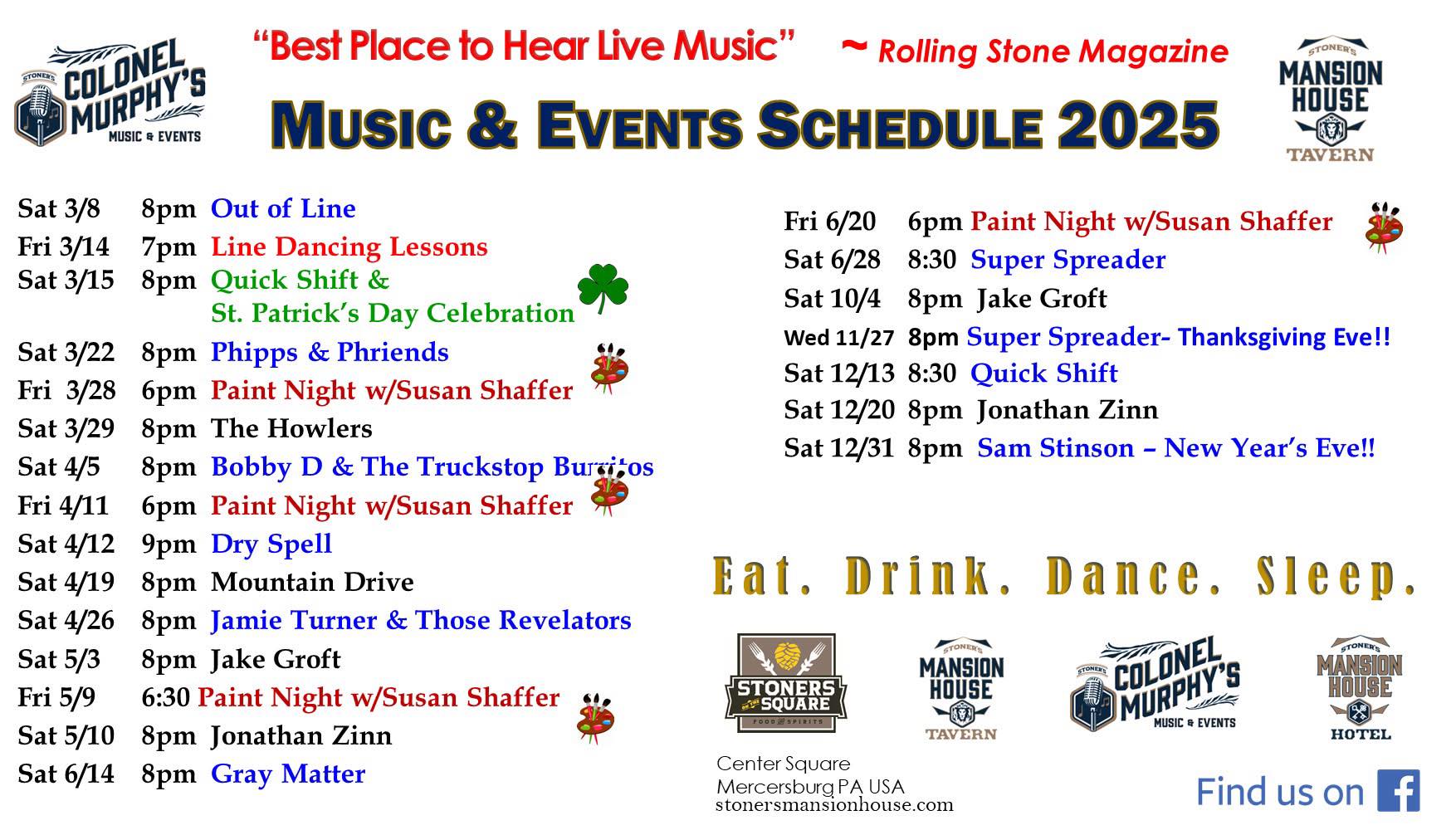 STONER'S COLONEL MURPHY'S MUSIC & EVENTS

"Best Place to Hear Live Music" ~ Rolling Stone Magazine

MUSIC & EVENTS SCHEDULE 2025

STONER'S MANSION HOUSE TAVERN

Sat 3/8 8pm Out of Line
Fri 3/14 7pm Line Dancing Lessons
Sat 3/15 8pm Quick Shift & St. Patrick's Day Celebration
Sat 3/22 8pm Phipps & Phriends
Fri 3/28 6pm Paint Night w/Susan Shaffer
Sat 3/29 8pm The Howlers
Sat 4/5 8pm Bobby D & The Truckstop Burritos
Fri 4/11 6pm Paint Night w/Susan Shaffer
Sat 4/12 9pm Dry Spell
Sat 4/19 8pm Mountain Drive
Sat 4/26 8pm Jamie Turner & Those Revelators
Sat 5/3 8pm Jake Groft
Fri 5/9 6:30 Paint Night w/Susan Shaffer
Sat 5/10 8pm Jonathan Zinn
Sat 6/14 8pm Gray Matter

Fri 6/20 6pm Paint Night w/Susan Shaffer
Sat 6/28 8:30 Super Spreader
Sat 10/4 8pm Jake Groft
Wed 11/27 8pm Super Spreader- Thanksgiving Eve!!
Sat 12/13 8:30 Quick Shift
Sat 12/20 8pm Jonathan Zinn
Sat 12/31 8pm Sam Stinson – New Year's Eve!!

Eat. Drink. Dance. Sleep.

STONERS ON THE SQUARE FOOD & SPIRITS

STONER'S MANSION HOUSE TAVERN

STONER'S COLONEL MURPHY'S MUSIC & EVENTS

STONER'S MANSION HOUSE HOTEL

Center Square
Mercersburg PA USA
stonersmansionhouse.com

Find us on f